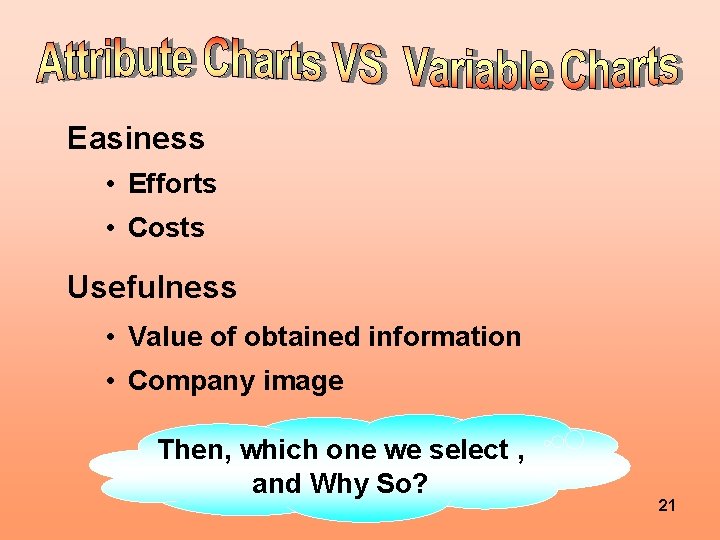 Attribute Charts VS Variable Charts

Easiness

• Efforts

• Costs

Usefulness

• Value of obtained information

• Company image

Then, which one we select , and Why So?

21